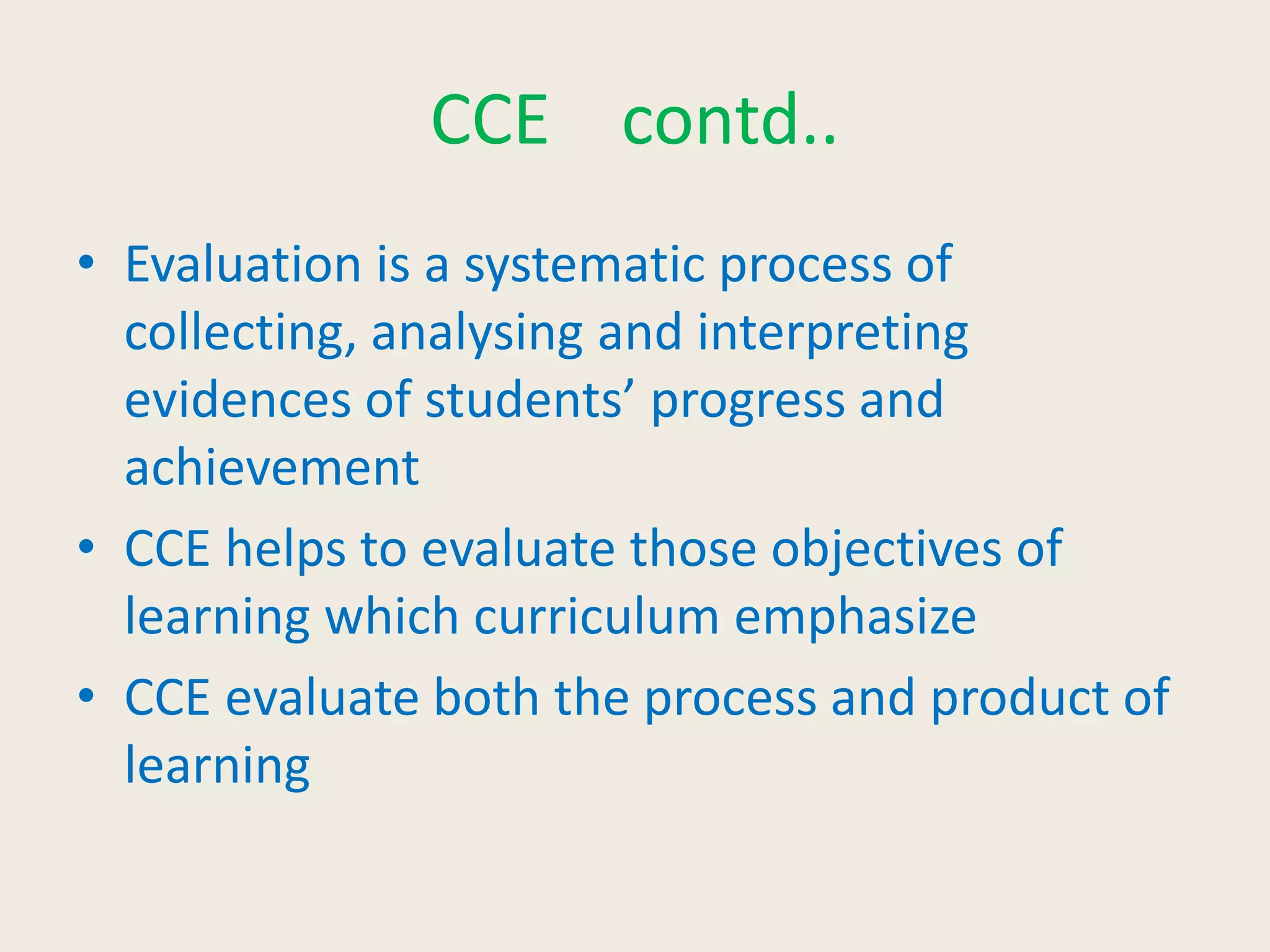 CCE contd..

• Evaluation is a systematic process of collecting, analysing and interpreting evidences of students’ progress and achievement

• CCE helps to evaluate those objectives of learning which curriculum emphasize

• CCE evaluate both the process and product of learning